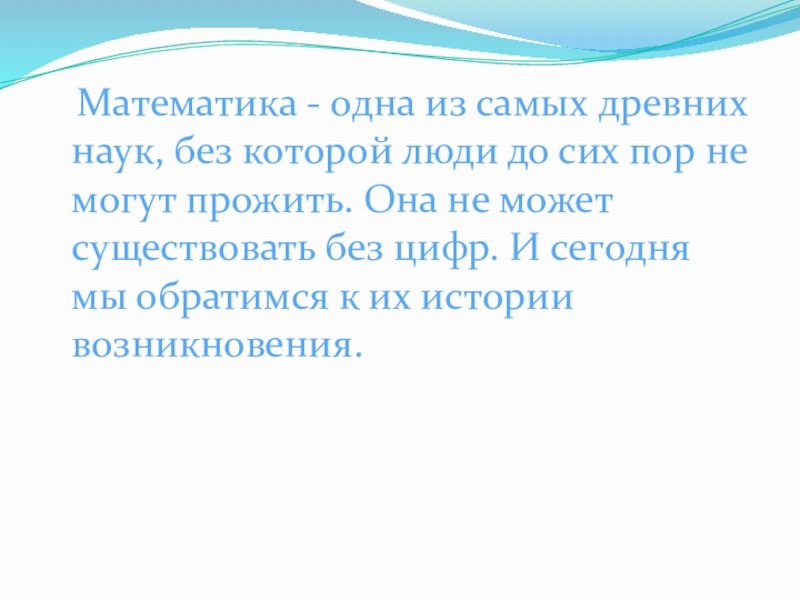 Математика - одна из самых древних наук, без которой люди до сих пор не могут прожить. Она не может существовать без цифр. И сегодня мы обратимся к их истории возникновения.